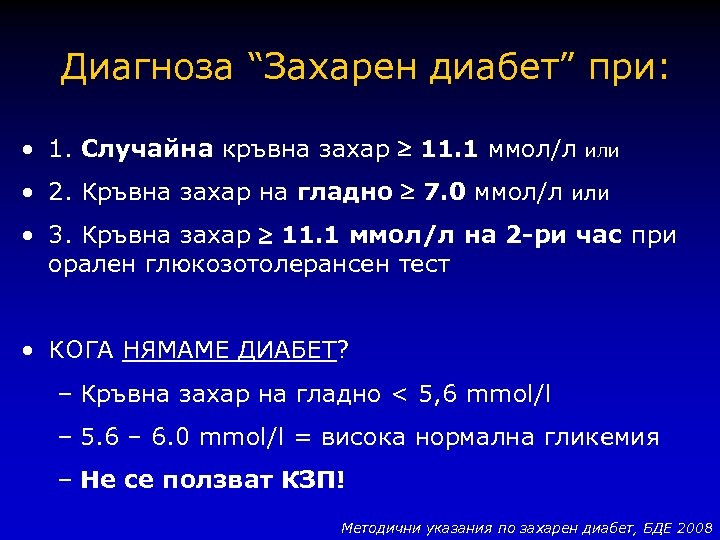 Диагноза “Захарен диабет” при:

• 1. Случайна кръвна захар ≥ 11.1 ммол/л или

• 2. Кръвна захар на гладно ≥ 7.0 ммол/л или

• 3. Кръвна захар ≥ 11.1 ммол/л на 2-ри час при орален глюкозотолерансен тест

• КОГА НЯМАМЕ ДИАБЕТ?

– Кръвна захар на гладно < 5,6 mmol/l

– 5.6 – 6.0 mmol/l = висока нормална гликемия

– Не се ползват КЗП!

Методични указания по захарен диабет, БДЕ 2008